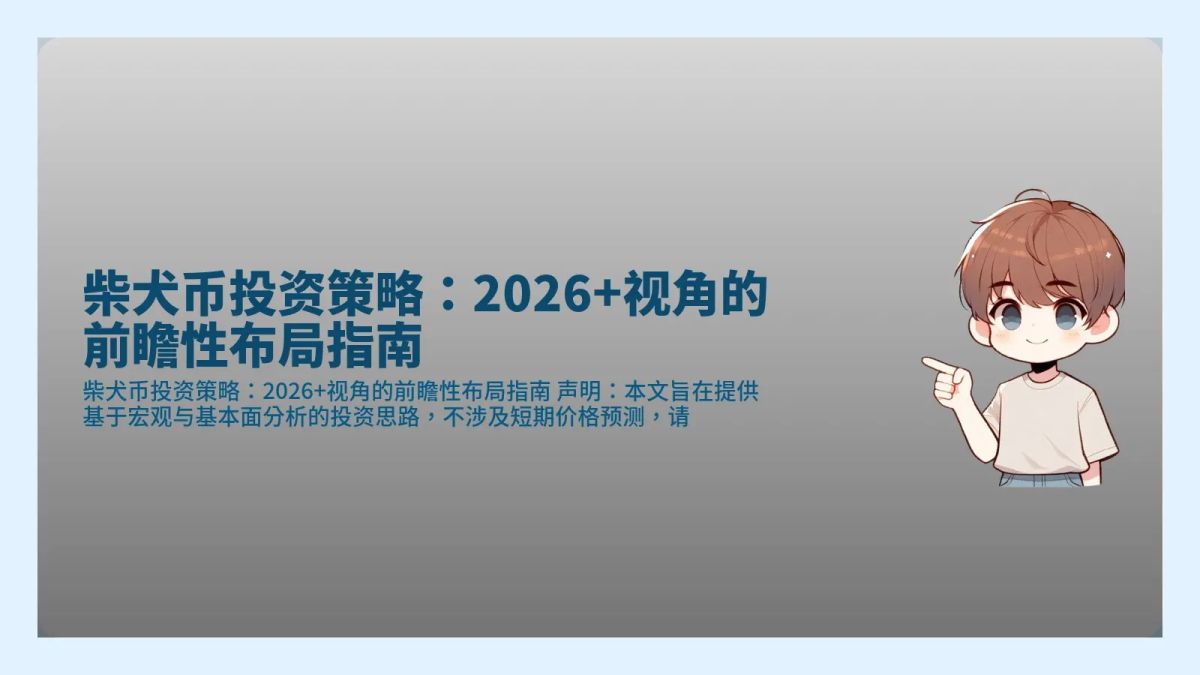 柴犬币投资策略：2026+视角的前瞻性布局指南

柴犬币投资策略：2026+视角的前瞻性布局指南 声明：本文旨在提供基于宏观与基本面分析的投资思路，不涉及短期价格预测，请